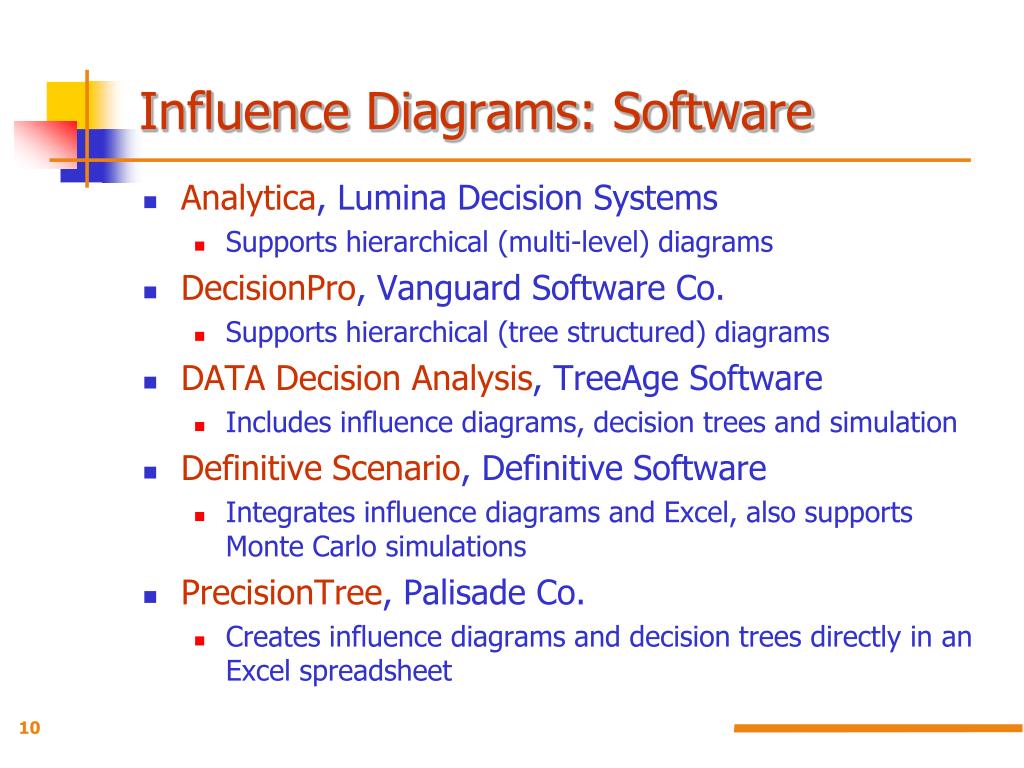 Influence Diagrams: Software

- Analytica, Lumina Decision Systems
  - Supports hierarchical (multi-level) diagrams
- DecisionPro, Vanguard Software Co.
  - Supports hierarchical (tree structured) diagrams
- DATA Decision Analysis, TreeAge Software
  - Includes influence diagrams, decision trees and simulation
- Definitive Scenario, Definitive Software
  - Integrates influence diagrams and Excel, also supports Monte Carlo simulations
- PrecisionTree, Palisade Co.
  - Creates influence diagrams and decision trees directly in an Excel spreadsheet

10